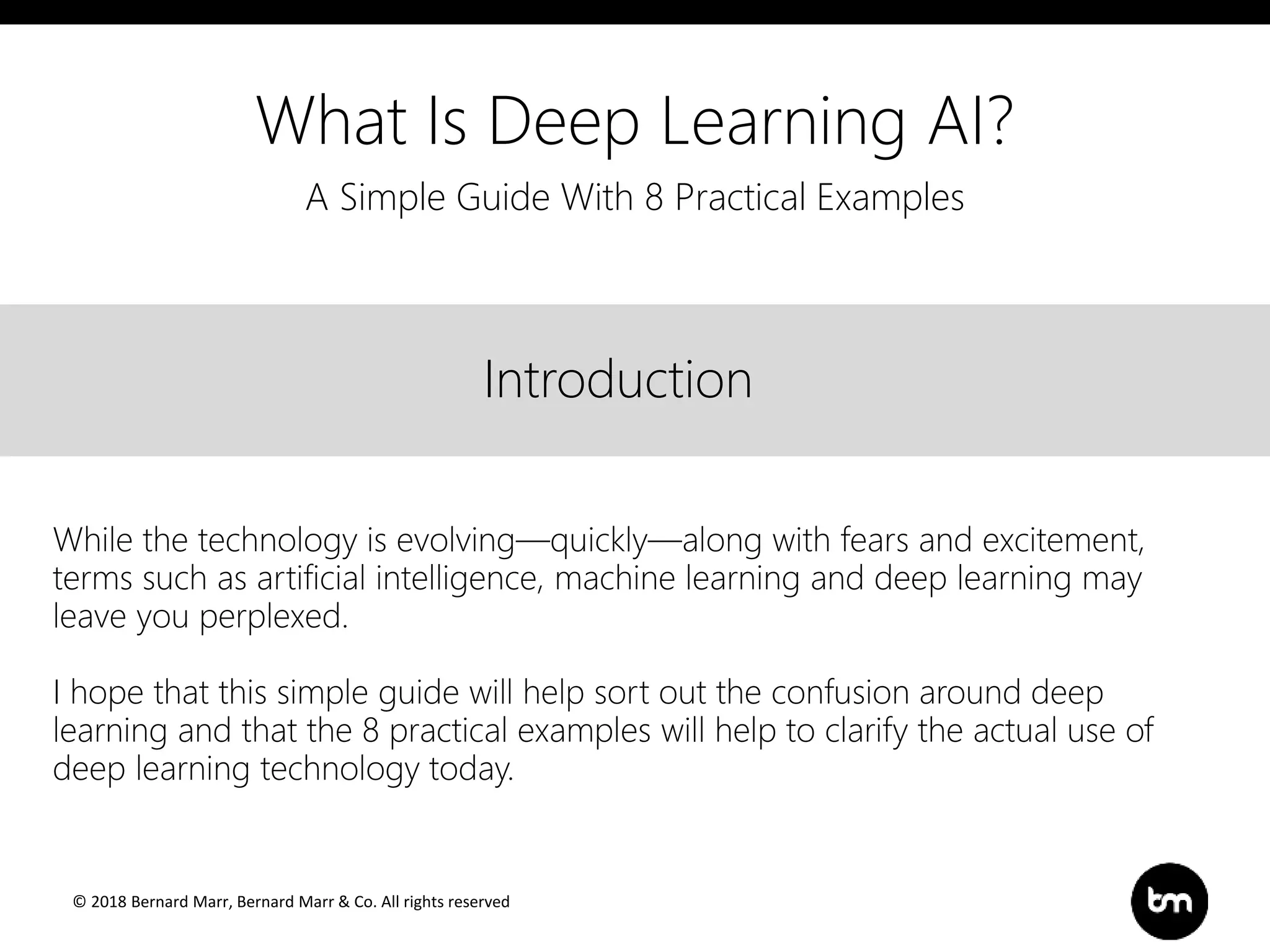 What Is Deep Learning AI?

A Simple Guide With 8 Practical Examples

Introduction

While the technology is evolving—quickly—along with fears and excitement, terms such as artificial intelligence, machine learning and deep learning may leave you perplexed.

I hope that this simple guide will help sort out the confusion around deep learning and that the 8 practical examples will help to clarify the actual use of deep learning technology today.

© 2018 Bernard Marr, Bernard Marr & Co. All rights reserved

bm